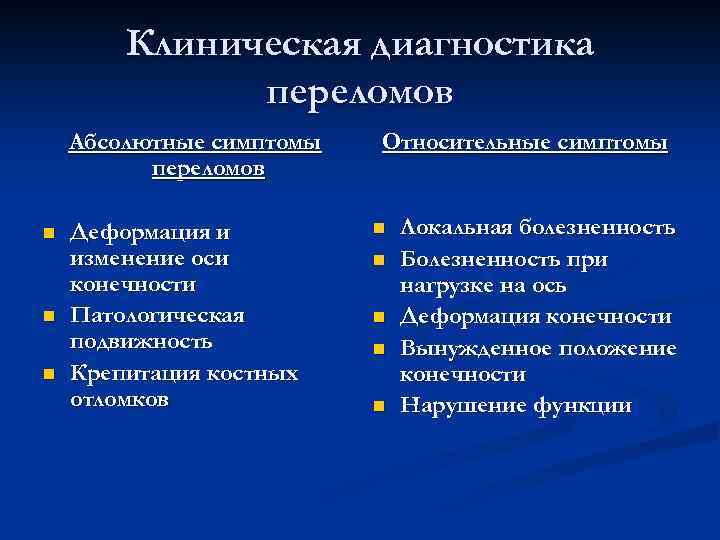 Клиническая диагностика переломов

Абсолютные симптомы переломов

- Деформация и изменение оси конечности
- Патологическая подвижность
- Крепитация костных отломков

Относительные симптомы

- Локальная болезненность
- Болезненность при нагрузке на ось
- Деформация конечности
- Вынужденное положение конечности
- Нарушение функции